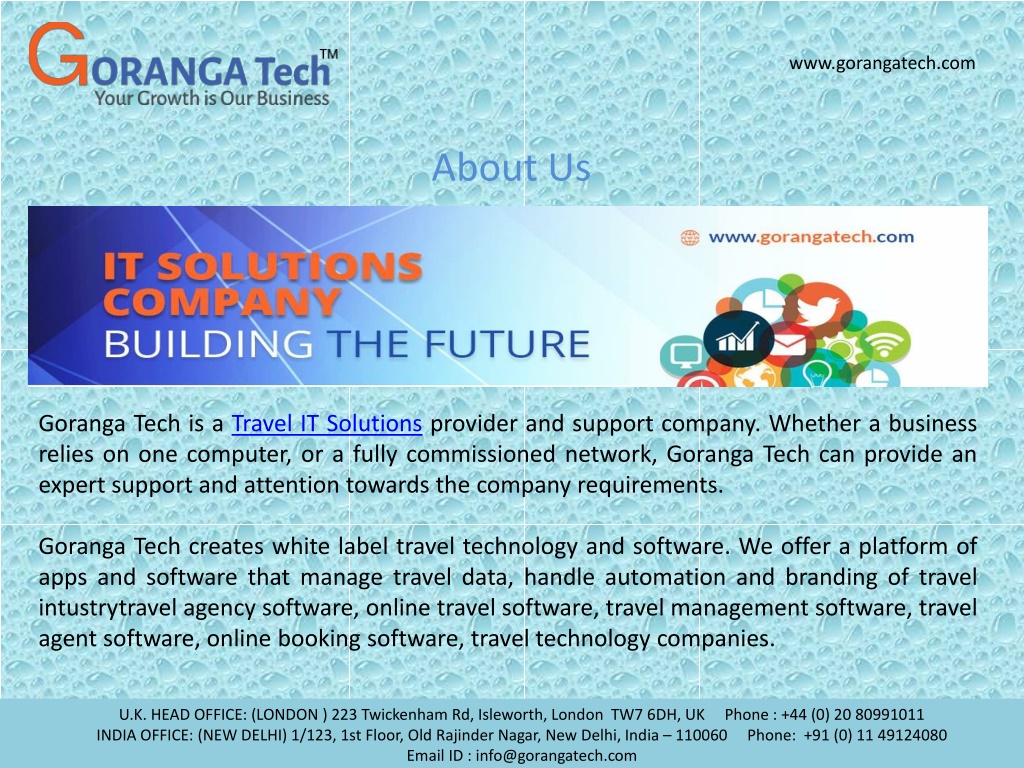 GORANGA Tech™
Your Growth is Our Business

www.gorangatech.com

About Us

www.gorangatech.com

IT SOLUTIONS COMPANY
BUILDING THE FUTURE

Goranga Tech is a Travel IT Solutions provider and support company. Whether a business relies on one computer, or a fully commissioned network, Goranga Tech can provide an expert support and attention towards the company requirements.

Goranga Tech creates white label travel technology and software. We offer a platform of apps and software that manage travel data, handle automation and branding of travel intustrytravel agency software, online travel software, travel management software, travel agent software, online booking software, travel technology companies.

U.K. HEAD OFFICE: (LONDON ) 223 Twickenham Rd, Isleworth, London TW7 6DH, UK Phone : +44 (0) 20 80991011
INDIA OFFICE: (NEW DELHI) 1/123, 1st Floor, Old Rajinder Nagar, New Delhi, India – 110060 Phone: +91 (0) 11 49124080
Email ID : info@gorangatech.com